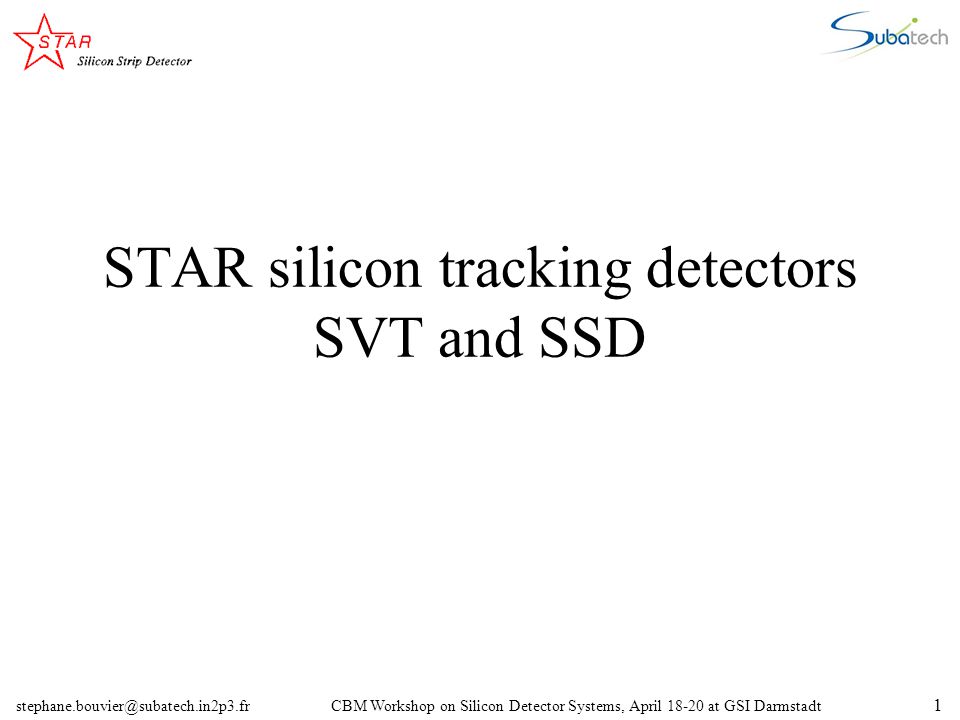 STAR
Silicon Strip Detector

Subatech

STAR silicon tracking detectors
SVT and SSD

stephane.bouvier@subatech.in2p3.fr CBM Workshop on Silicon Detector Systems, April 18-20 at GSI Darmstadt 1